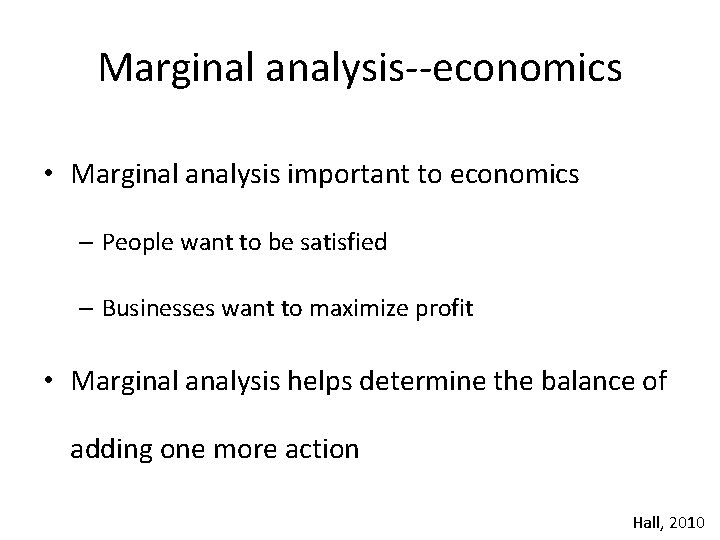 Marginal analysis--economics

• Marginal analysis important to economics

– People want to be satisfied

– Businesses want to maximize profit

• Marginal analysis helps determine the balance of adding one more action

Hall, 2010